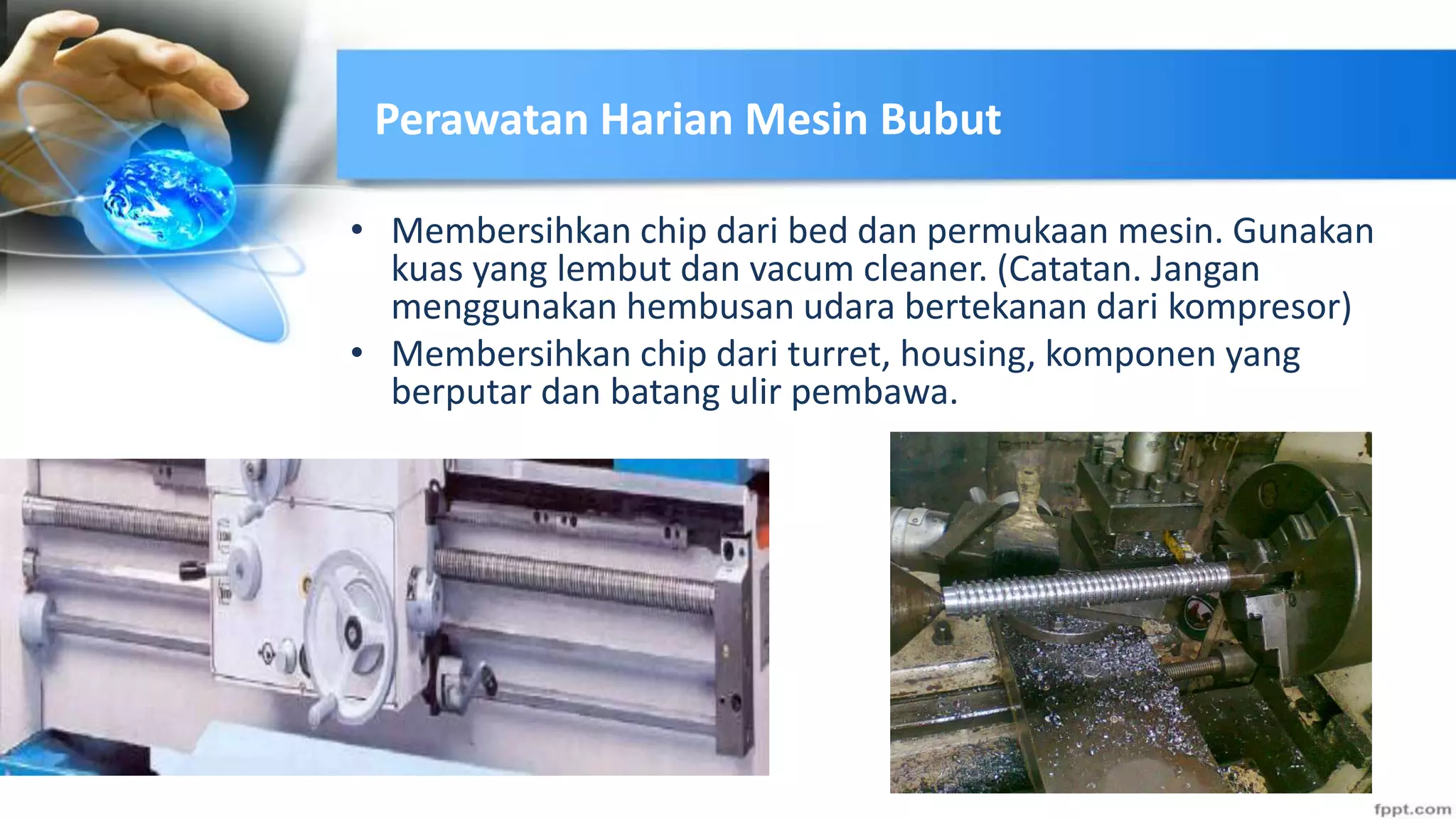 Perawatan Harian Mesin Bubut

• Membersihkan chip dari bed dan permukaan mesin. Gunakan kuas yang lembut dan vacum cleaner. (Catatan. Jangan menggunakan hembusan udara bertekanan dari kompresor)
• Membersihkan chip dari turret, housing, komponen yang berputar dan batang ulir pembawa.

fppt.com